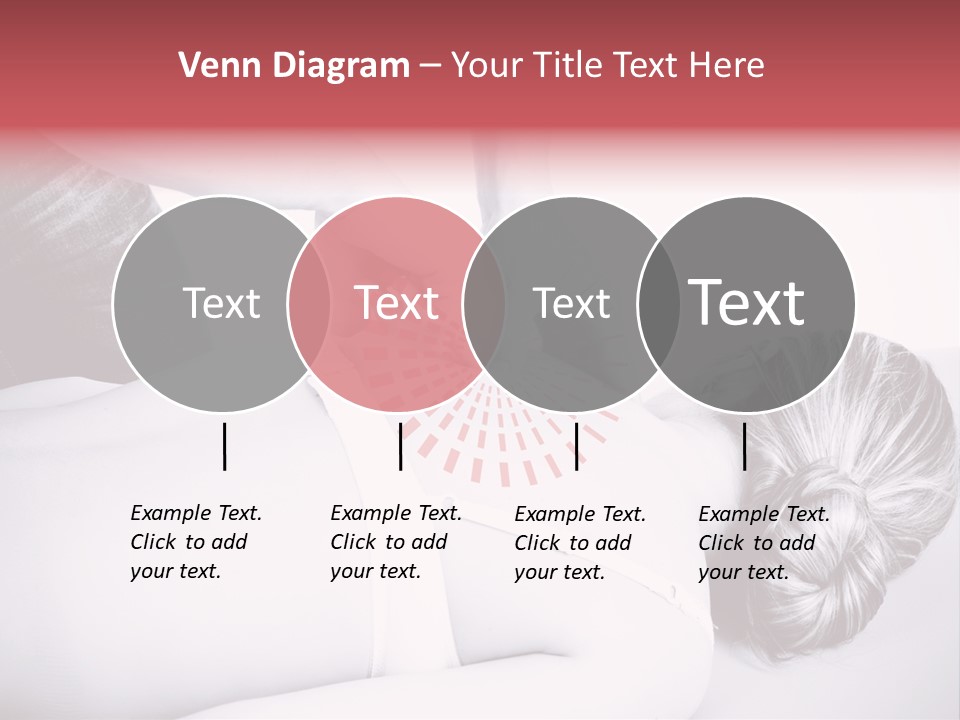 Venn Diagram – Your Title Text Here

Text

Text

Text

Text

Example Text. Click to add your text.

Example Text. Click to add your text.

Example Text. Click to add your text.

Example Text. Click to add your text.